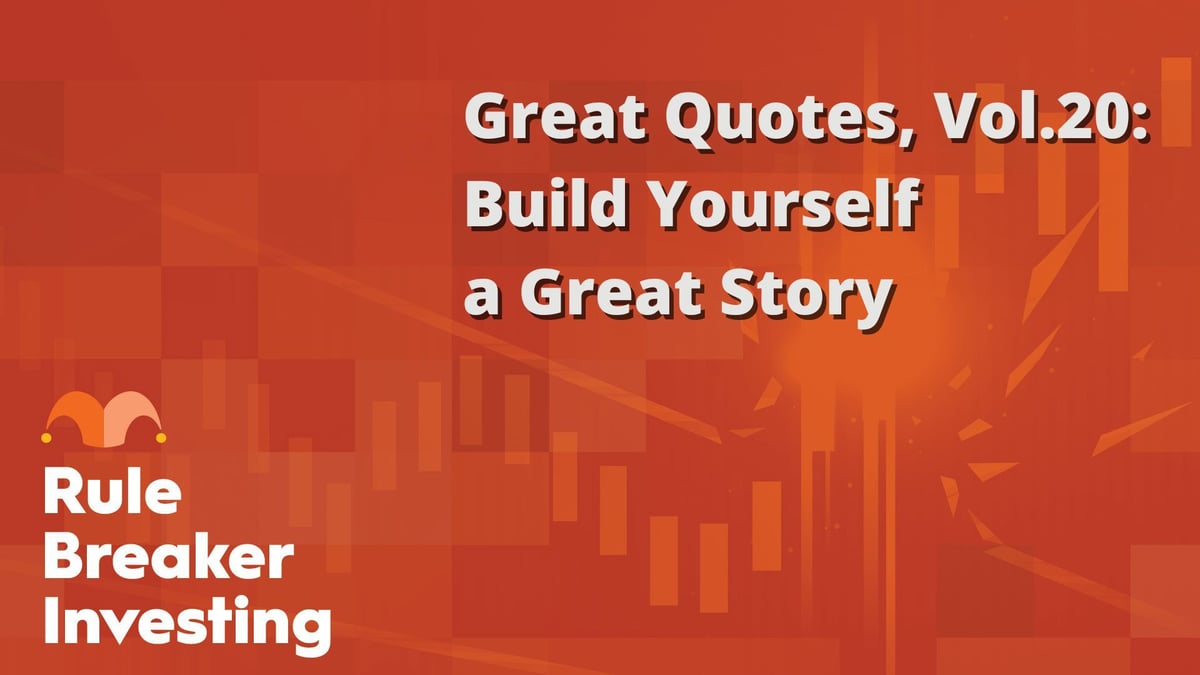 Great Quotes, Vol.20: Build Yourself a Great Story

Rule Breaker Investing